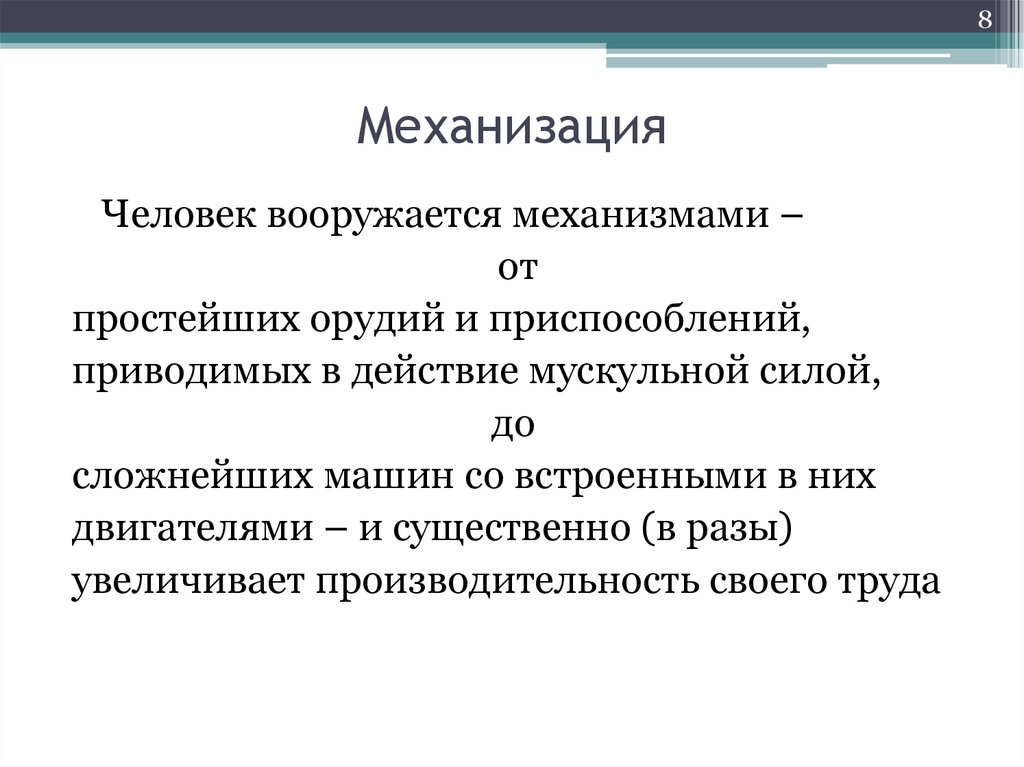 8

Механизация

Человек вооружается механизмами –
от
простейших орудий и приспособлений, приводимых в действие мускульной силой,
до
сложнейших машин со встроенными в них двигателями – и существенно (в разы) увеличивает производительность своего труда